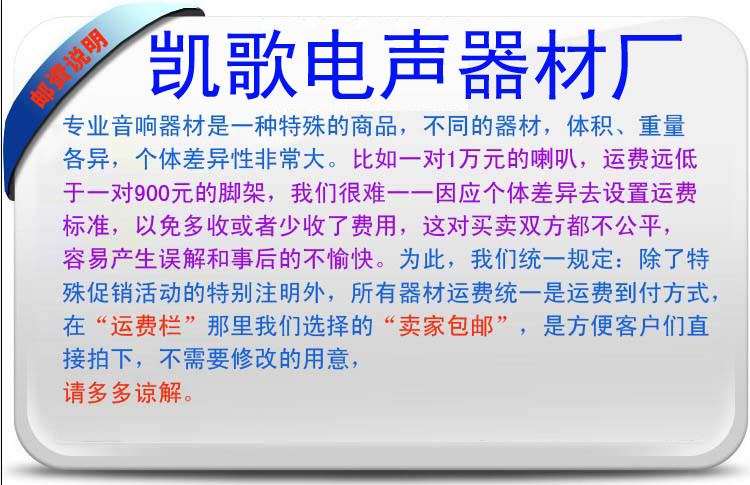 邮资说明

凯歌电声器材厂

专业音响器材是一种特殊的商品，不同的器材，体积、重量各异，个体差异性非常大。比如一对1万元的喇叭，运费远低于一对900元的脚架，我们很难一一因应个体差异去设置运费标准，以免多收或者少收了费用，这对买卖双方都不公平，容易产生误解和事后的不愉快。为此，我们统一规定：除了特殊促销活动的特别注明外，所有器材运费统一是运费到付方式，在“运费栏”那里我们选择的“卖家包邮”，是方便客户们直接拍下，不需要修改的用意，

请多多谅解。